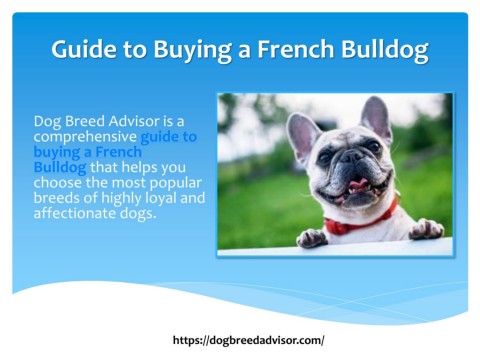 Guide to Buying a French Bulldog

Dog Breed Advisor is a comprehensive guide to buying a French Bulldog that helps you choose the most popular breeds of highly loyal and affectionate dogs.

https://dogbreedadvisor.com/